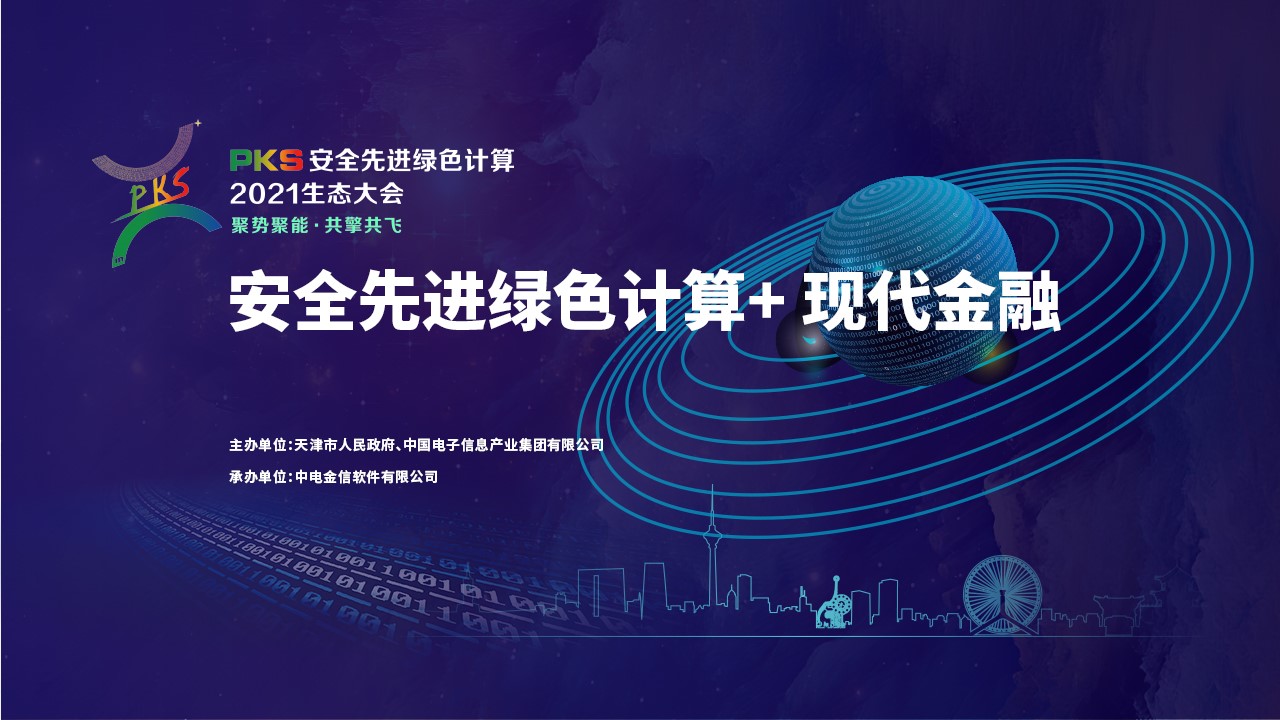 PKS
PKS 安全先进绿色计算
2021生态大会
聚势聚能·共擎共飞

安全先进绿色计算+ 现代金融

主办单位:天津市人民政府、中国电子信息产业集团有限公司
承办单位:中电金信软件有限公司